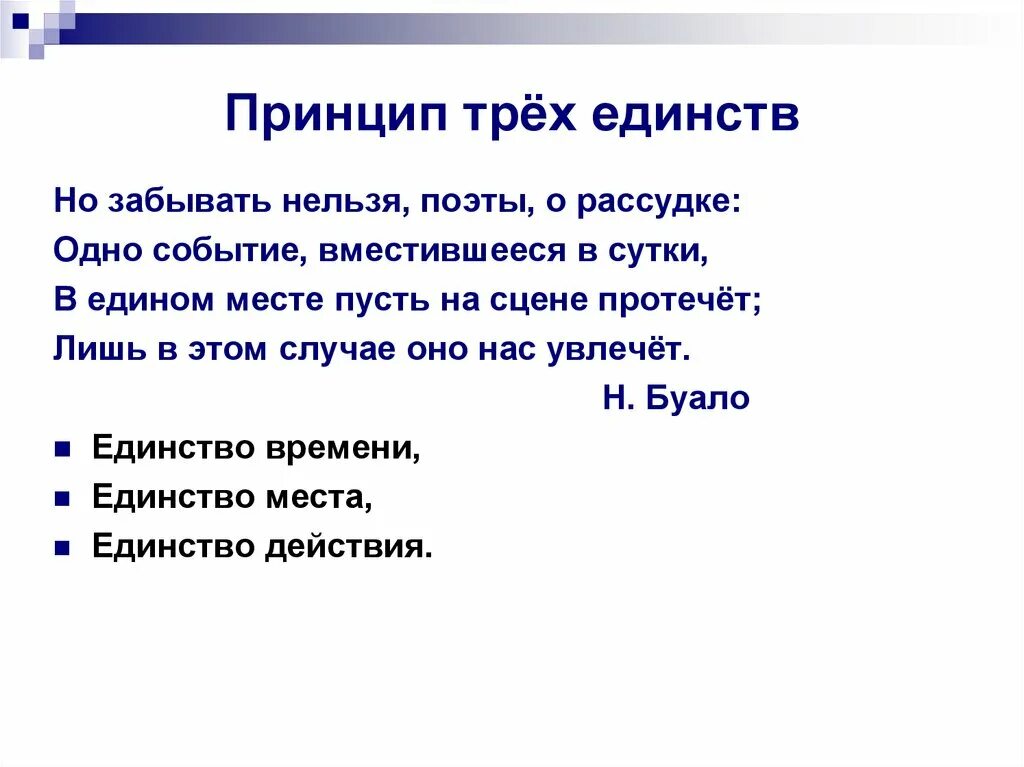 Принцип трёх единств

Но забывать нельзя, поэты, о рассудке:
Одно событие, вместившееся в сутки,
В едином месте пусть на сцене протечёт;
Лишь в этом случае оно нас увлечёт.

Н. Буало

- Единство времени,
- Единство места,
- Единство действия.